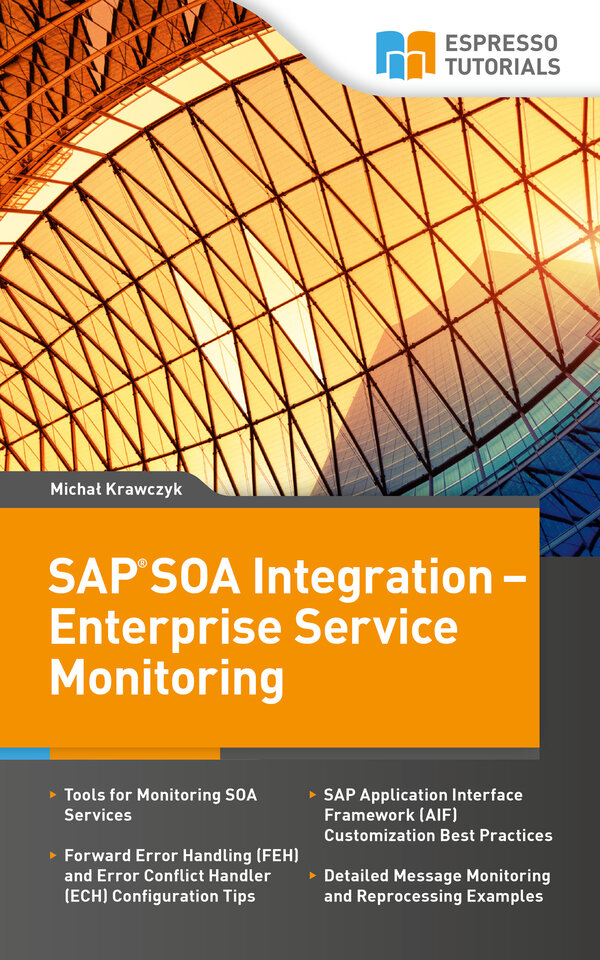 ESPRESSO TUTORIALS

Michał Krawczyk

SAP® SOA Integration – Enterprise Service Monitoring

▸ Tools for Monitoring SOA Services

▸ Forward Error Handling (FEH) and Error Conflict Handler (ECH) Configuration Tips

▸ SAP Application Interface Framework (AIF) Customization Best Practices

▸ Detailed Message Monitoring and Reprocessing Examples